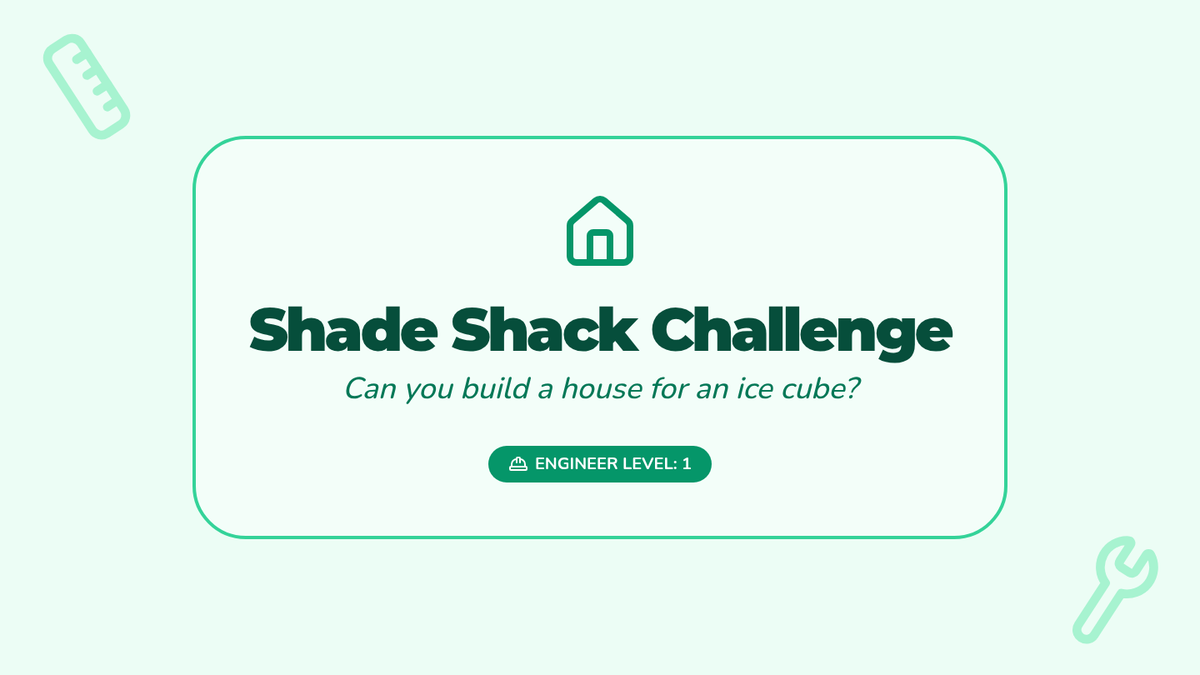 Shade Shack Challenge

Can you build a house for an ice cube?

ENGINEER LEVEL: 1